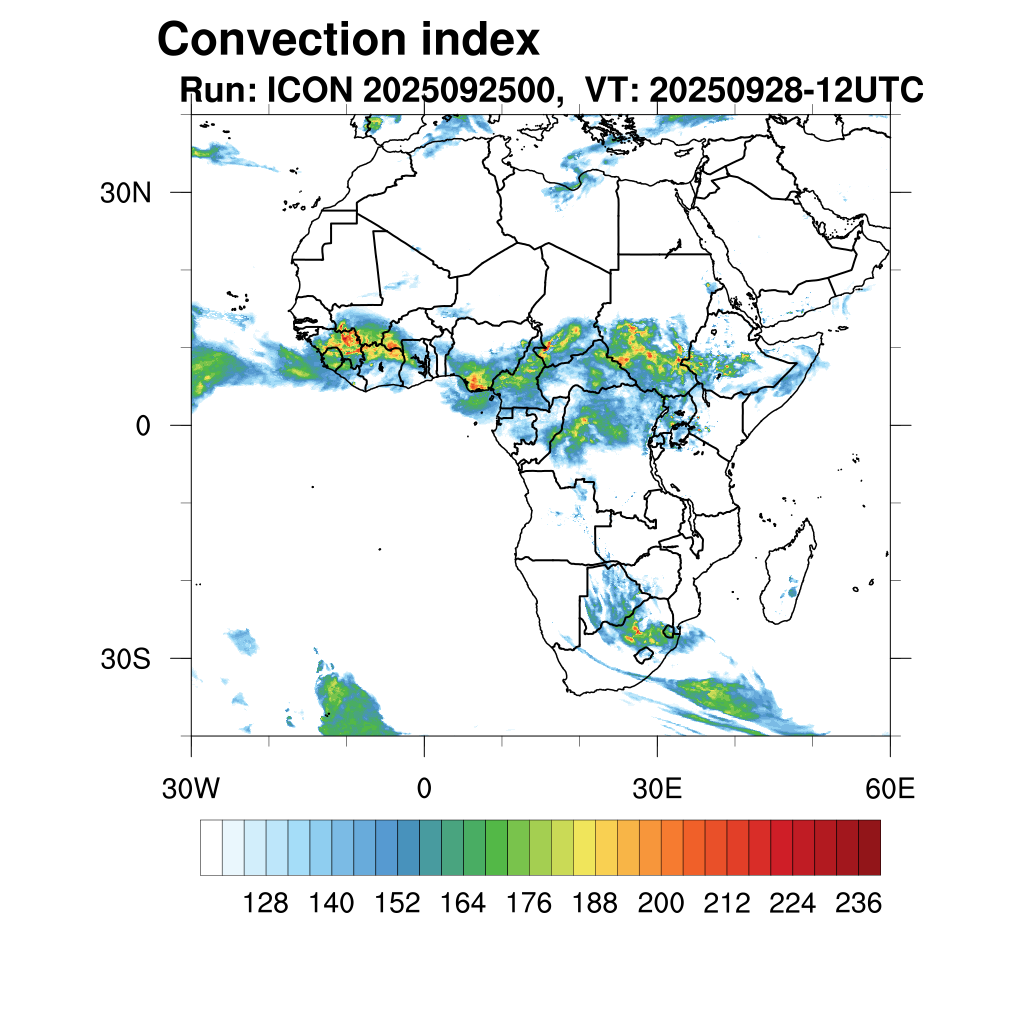 Convection index
Run: ICON 2025092500, VT: 20250928-12UTC

30N
0
30S

30W
0
30E
60E

128 140 152 164 176 188 200 212 224 236